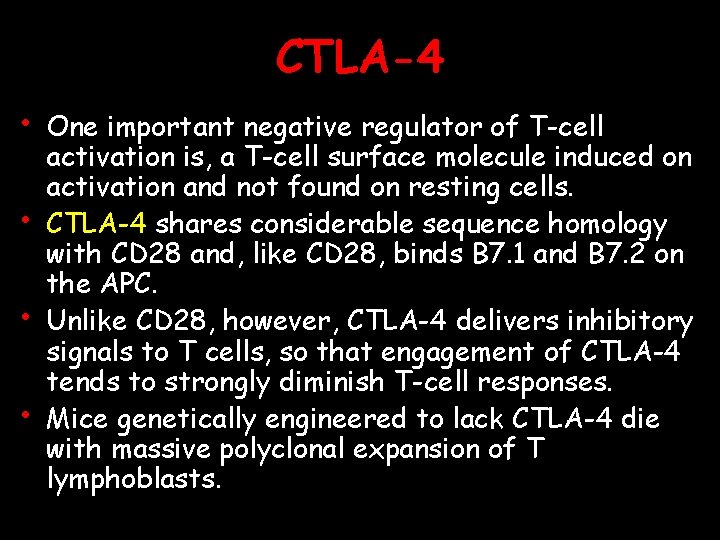 CTLA-4

• One important negative regulator of T-cell activation is, a T-cell surface molecule induced on activation and not found on resting cells.

• CTLA-4 shares considerable sequence homology with CD28 and, like CD28, binds B7.1 and B7.2 on the APC.

• Unlike CD28, however, CTLA-4 delivers inhibitory signals to T cells, so that engagement of CTLA-4 tends to strongly diminish T-cell responses.

• Mice genetically engineered to lack CTLA-4 die with massive polyclonal expansion of T lymphoblasts.